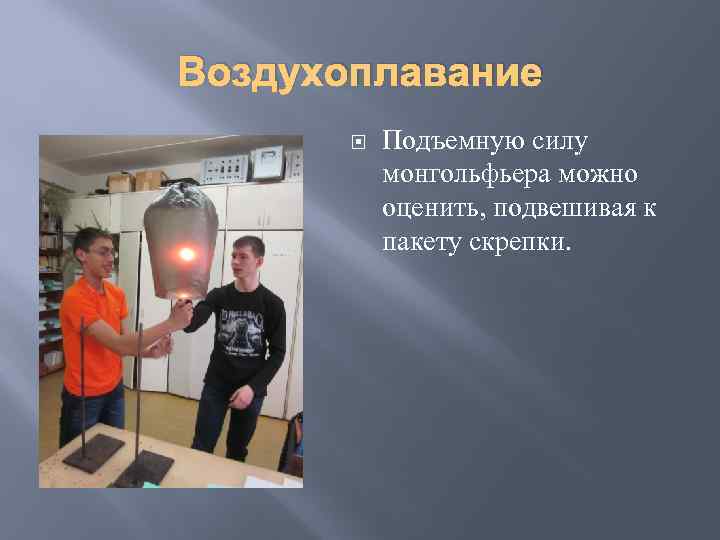 Воздухоплавание

Подъемную силу монгольфьера можно оценить, подвешивая к пакету скрепки.